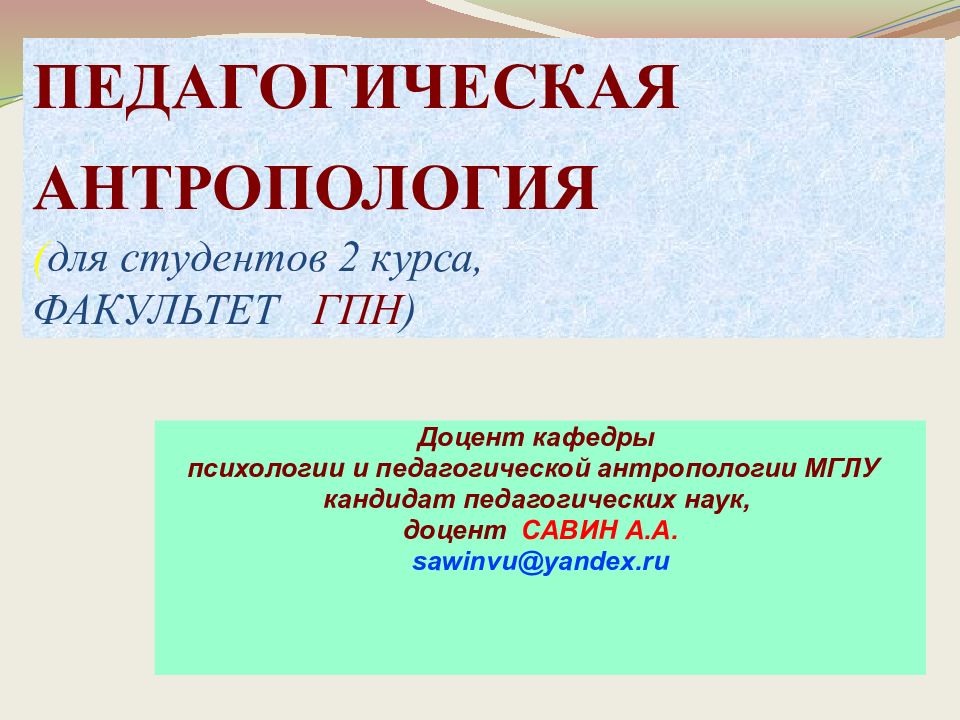 ПЕДАГОГИЧЕСКАЯ АНТРОПОЛОГИЯ
(для студентов 2 курса,
ФАКУЛЬТЕТ ГПН)

Доцент кафедры
психологии и педагогической антропологии МГЛУ
кандидат педагогических наук,
доцент САВИН А.А.
sawinvu@yandex.ru